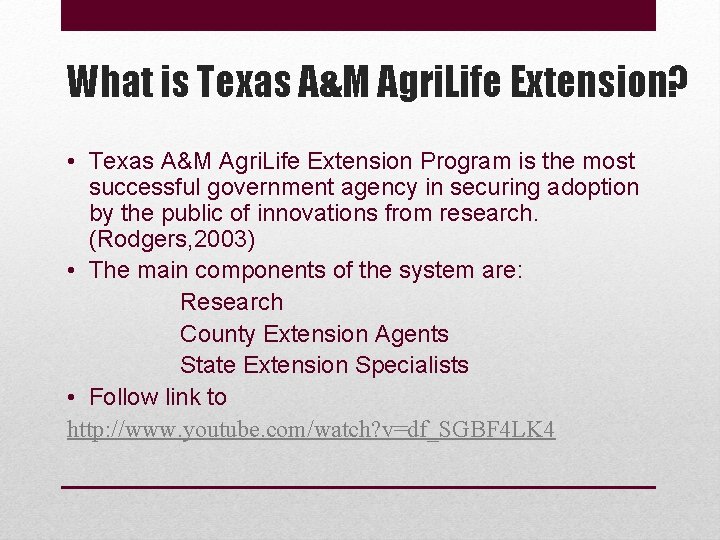 What is Texas A&M AgriLife Extension?

• Texas A&M AgriLife Extension Program is the most successful government agency in securing adoption by the public of innovations from research. (Rodgers,2003)
• The main components of the system are:
Research
County Extension Agents
State Extension Specialists
• Follow link to
http://www.youtube.com/watch?v=df_SGBF4LK4